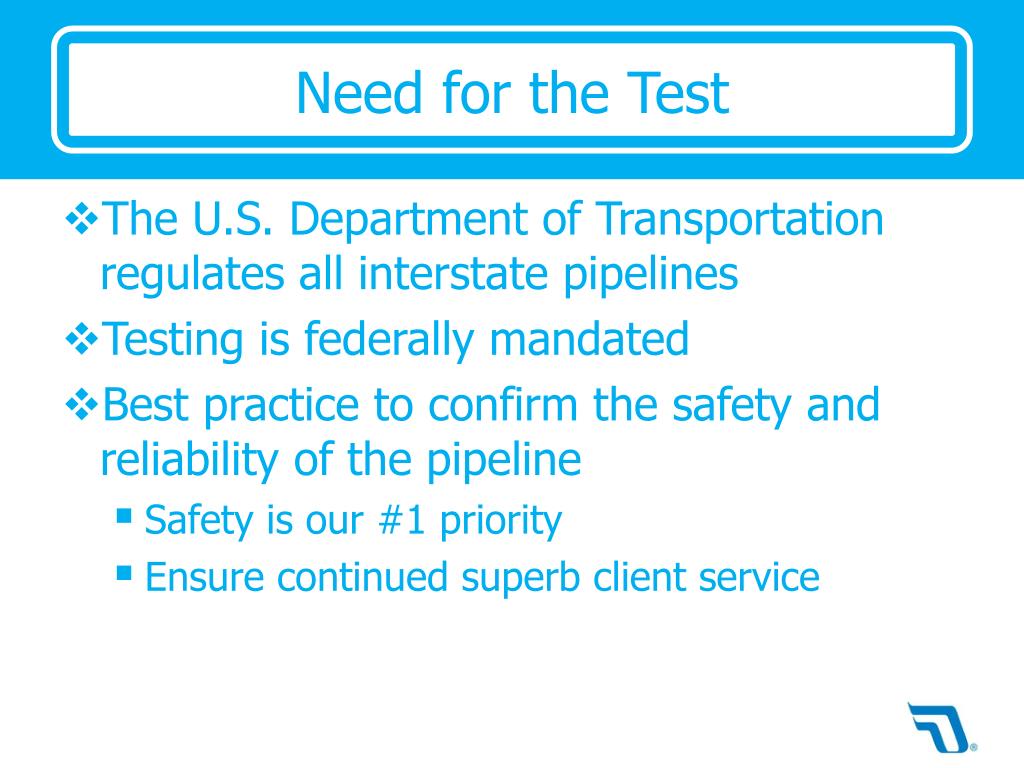 Need for the Test

❖The U.S. Department of Transportation regulates all interstate pipelines

❖Testing is federally mandated

❖Best practice to confirm the safety and reliability of the pipeline

▪ Safety is our #1 priority

▪ Ensure continued superb client service